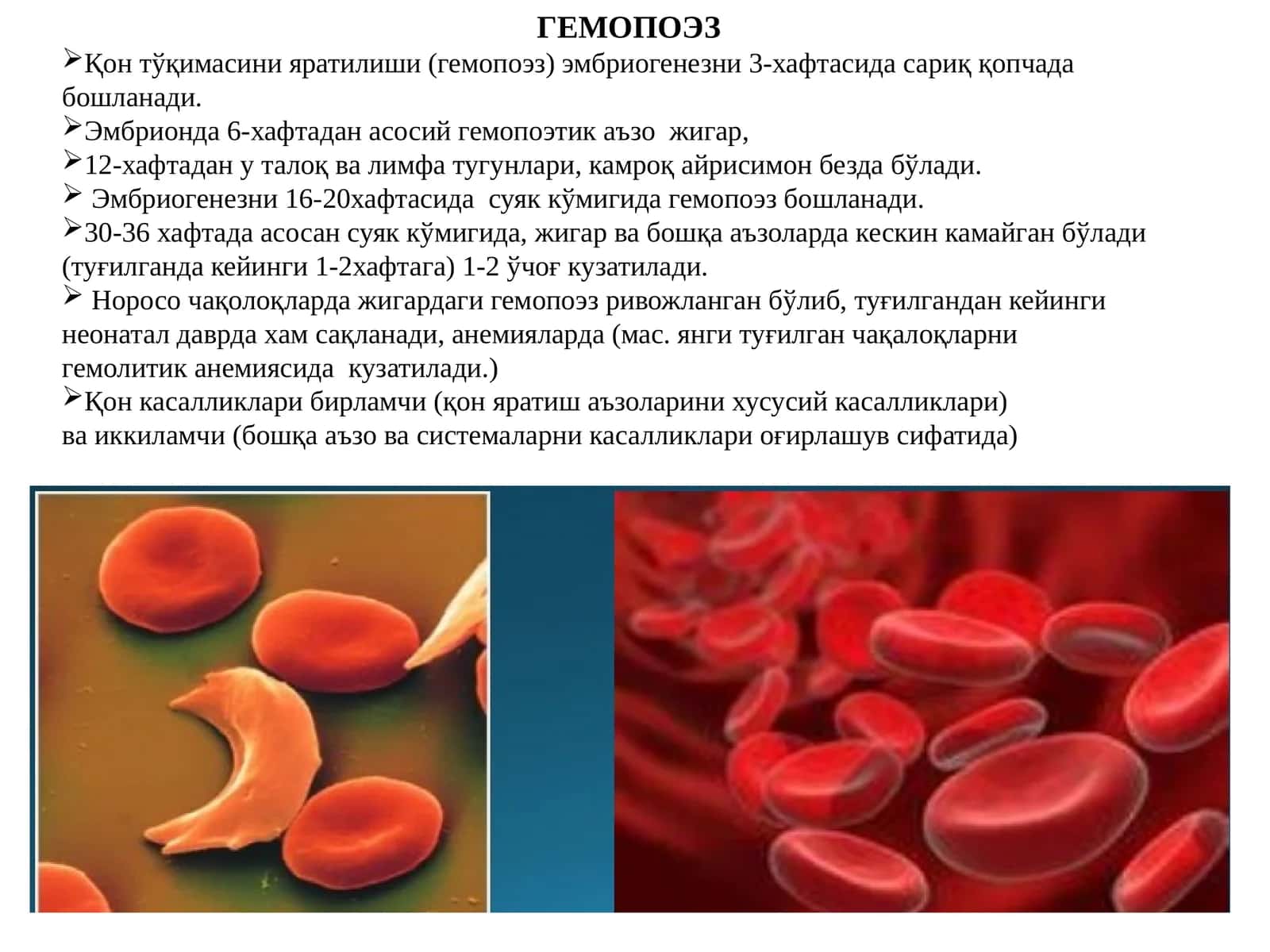 ГЕМОПОЭЗ

➢Қон тўқимасини яратилиши (гемопоэз) эмбриогенезни 3-хафтасида сариқ қопчада бошланади.

➢Эмбрионда 6-хафтадан асосий гемопоэтик аъзо жигар,

➢12-хафтадан у талоқ ва лимфа тугунлари, камроқ айрисимон безда бўлади.

➢ Эмбриогенезни 16-20хафтасида суяк кўмигида гемопоэз бошланади.

➢30-36 хафтада асосан суяк кўмигида, жигар ва бошқа аъзоларда кескин камайган бўлади (туғилганда кейинги 1-2хафтага) 1-2 ўчоғ кузатилади.

➢ Норосо чақолоқларда жигардаги гемопоэз ривожланган бўлиб, туғилгандан кейинги неонатал даврда хам сақланади, анемияларда (мас. янги туғилган чақалоқларни гемолитик анемиясида кузатилади.)

➢Қон касалликлари бирламчи (қон яратиш аъзоларини хусусий касалликлари) ва иккиламчи (бошқа аъзо ва системаларни касалликлари оғирлашув сифатида)